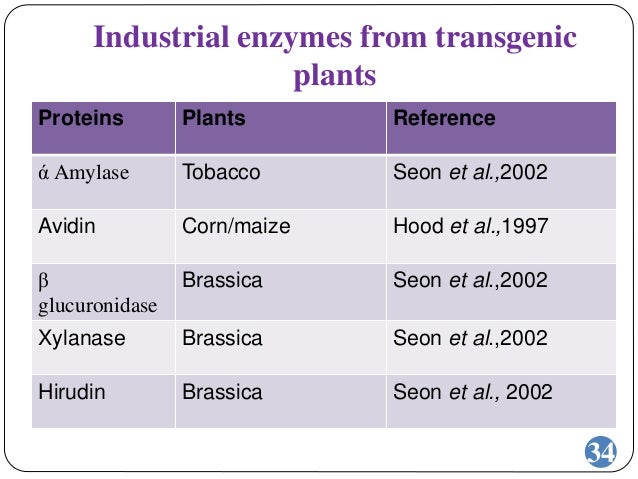 Industrial enzymes from transgenic plants

| Proteins | Plants | Reference |
|---|---|---|
| ά Amylase | Tobacco | Seon et al.,2002 |
| Avidin | Corn/maize | Hood et al.,1997 |
| β glucuronidase | Brassica | Seon et al.,2002 |
| Xylanase | Brassica | Seon et al.,2002 |
| Hirudin | Brassica | Seon et al., 2002 |

34